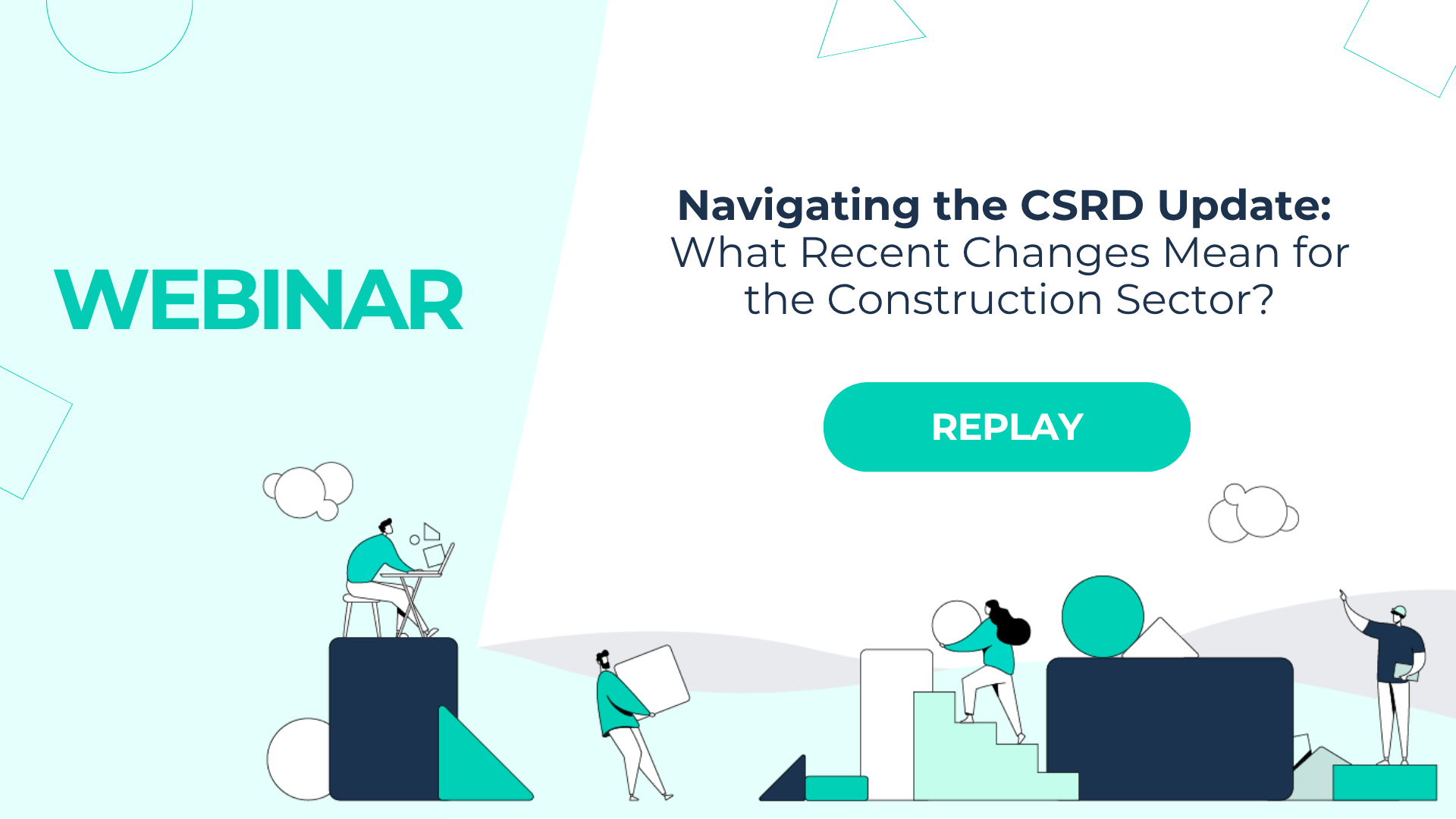 WEBINAR

Navigating the CSRD Update: What Recent Changes Mean for the Construction Sector?

REPLAY